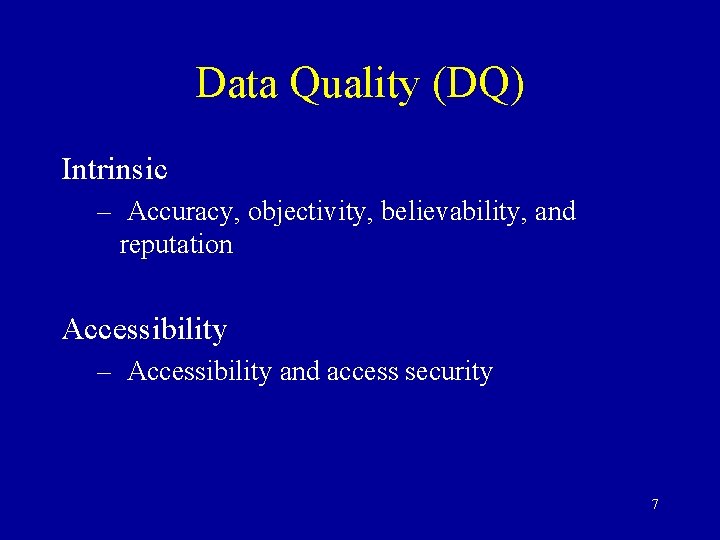 Data Quality (DQ)

Intrinsic

– Accuracy, objectivity, believability, and reputation

Accessibility

– Accessibility and access security

7